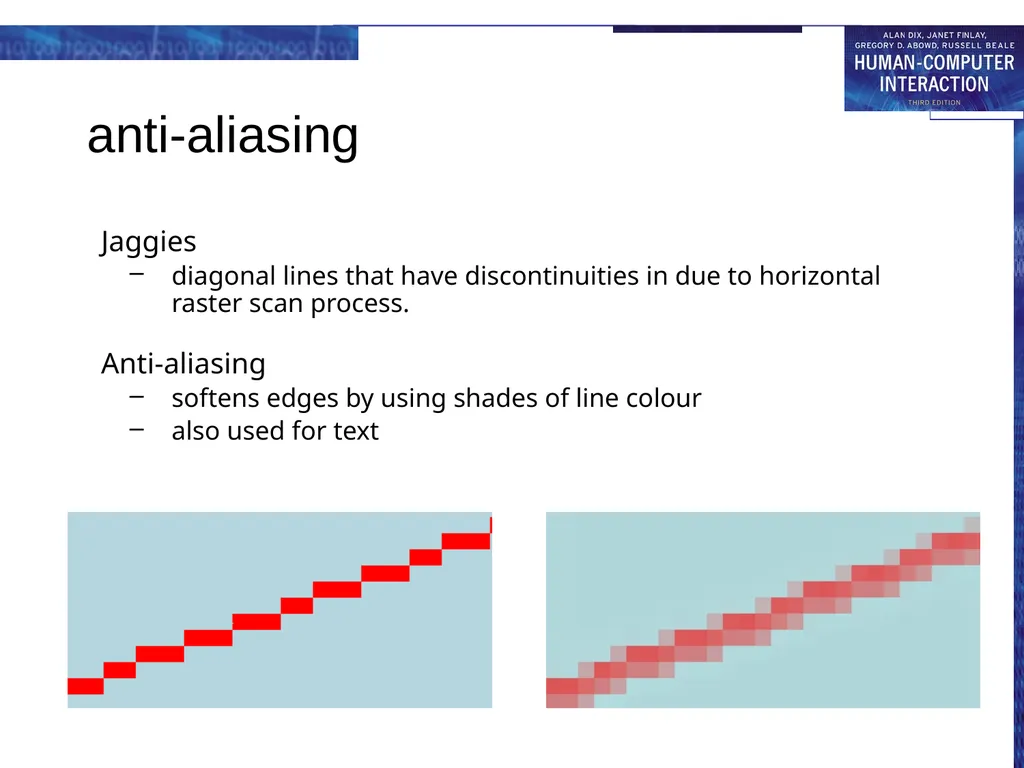 ALAN DIX, JANET FINLAY, GREGORY D. ABOWD, RUSSELL BEALE
HUMAN-COMPUTER INTERACTION
THIRD EDITION

anti-aliasing

Jaggies
– diagonal lines that have discontinuities in due to horizontal raster scan process.

Anti-aliasing
– softens edges by using shades of line colour
– also used for text